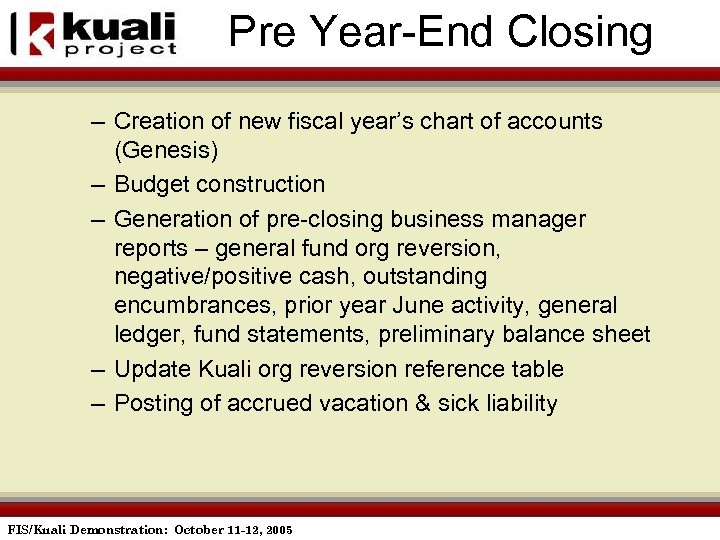 kuali project

Pre Year-End Closing

– Creation of new fiscal year's chart of accounts (Genesis)
– Budget construction
– Generation of pre-closing business manager reports – general fund org reversion, negative/positive cash, outstanding encumbrances, prior year June activity, general ledger, fund statements, preliminary balance sheet
– Update Kuali org reversion reference table
– Posting of accrued vacation & sick liability

FIS/Kuali Demonstration: October 11-12, 2005